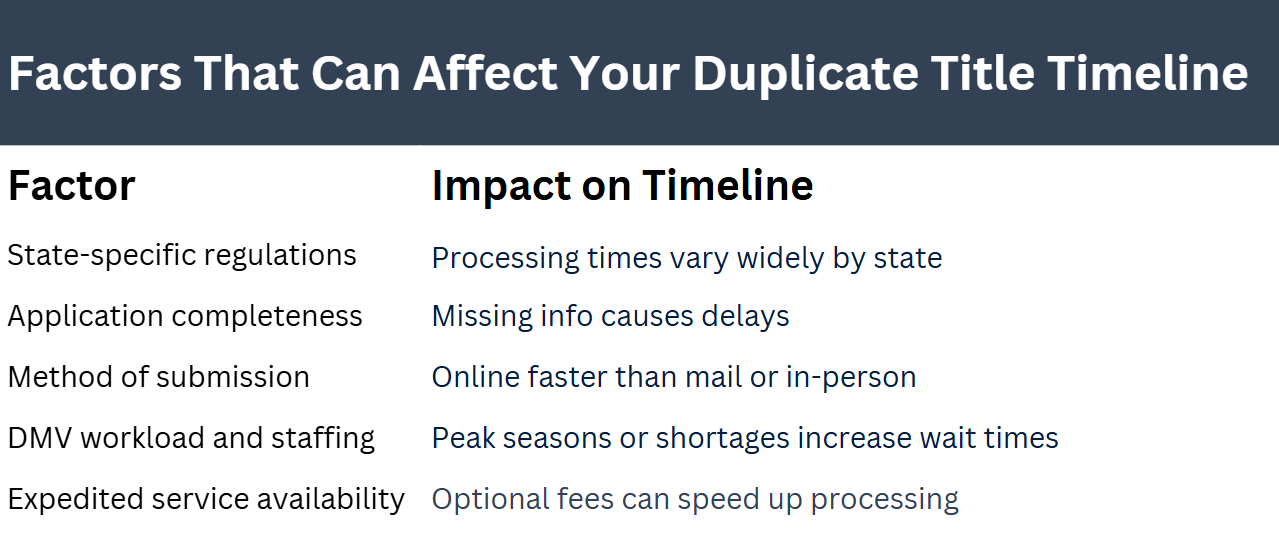 Factors That Can Affect Your Duplicate Title Timeline

| Factor | Impact on Timeline |
|---|---|
| State-specific regulations | Processing times vary widely by state |
| Application completeness | Missing info causes delays |
| Method of submission | Online faster than mail or in-person |
| DMV workload and staffing | Peak seasons or shortages increase wait times |
| Expedited service availability | Optional fees can speed up processing |